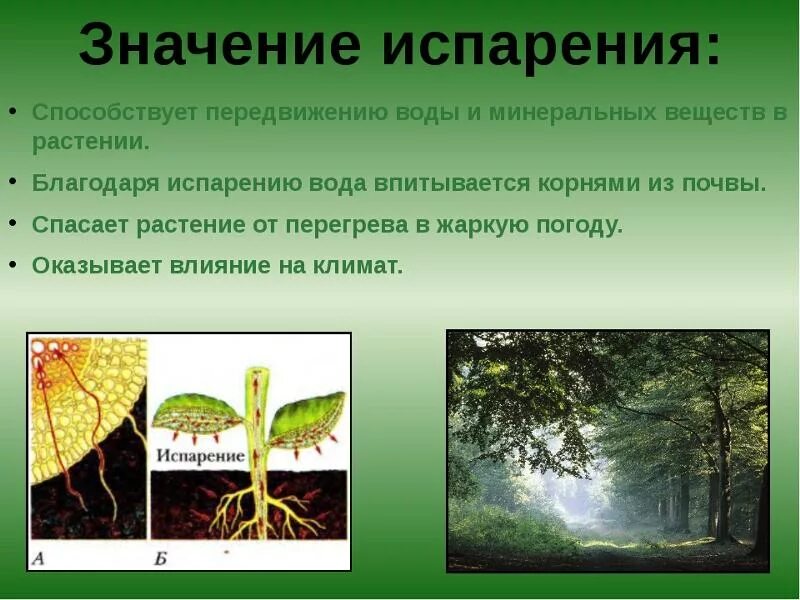 Значение испарения:

• Способствует передвижению воды и минеральных веществ в растении.

• Благодаря испарению вода впитывается корнями из почвы.

• Спасает растение от перегрева в жаркую погоду.

• Оказывает влияние на климат.

Испарение

А

Б